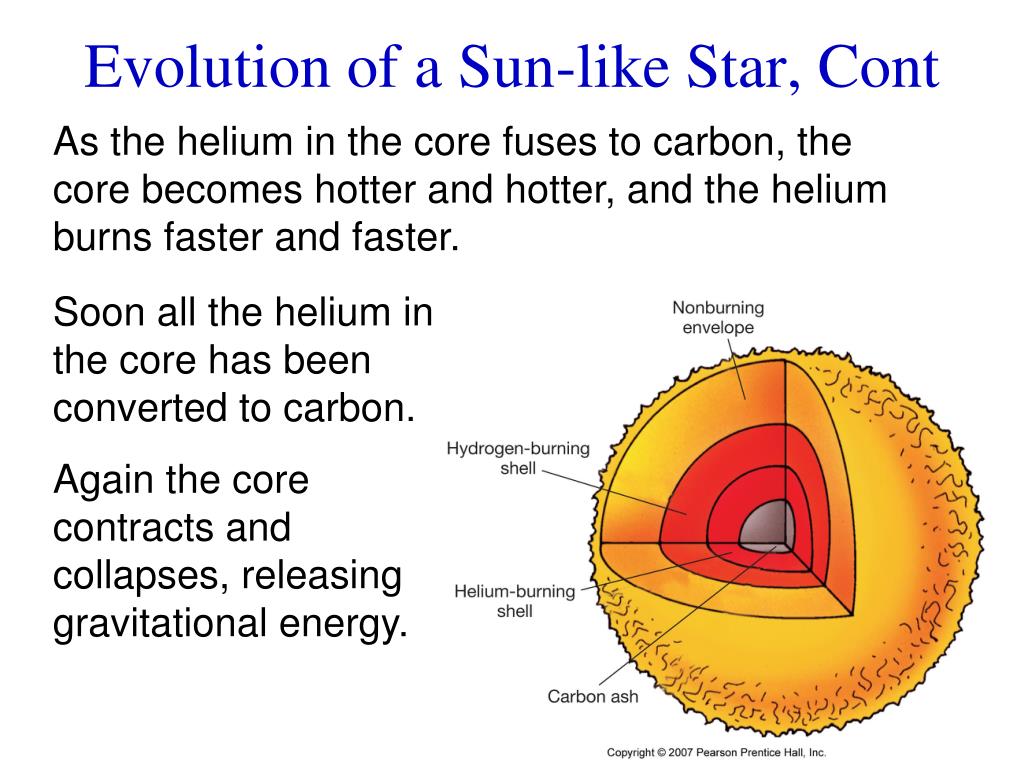 Evolution of a Sun-like Star, Cont

As the helium in the core fuses to carbon, the core becomes hotter and hotter, and the helium burns faster and faster.

Soon all the helium in the core has been converted to carbon.

Again the core contracts and collapses, releasing gravitational energy.

Nonburning envelope

Hydrogen-burning shell

Helium-burning shell

Carbon ash

Copyright © 2007 Pearson Prentice Hall, Inc.